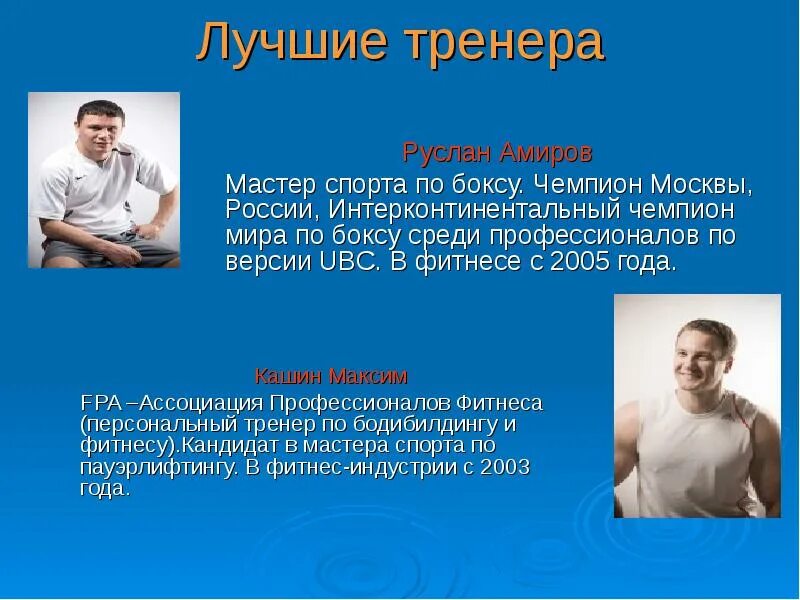 Лучшие тренера

Руслан Амиров

Мастер спорта по боксу. Чемпион Москвы, России, Интерконтинентальный чемпион мира по боксу среди профессионалов по версии UBC. В фитнесе с 2005 года.

Кашин Максим

FPA –Ассоциация Профессионалов Фитнеса (персональный тренер по бодибилдингу и фитнесу).Кандидат в мастера спорта по пауэрлифтингу. В фитнес-индустрии с 2003 года.